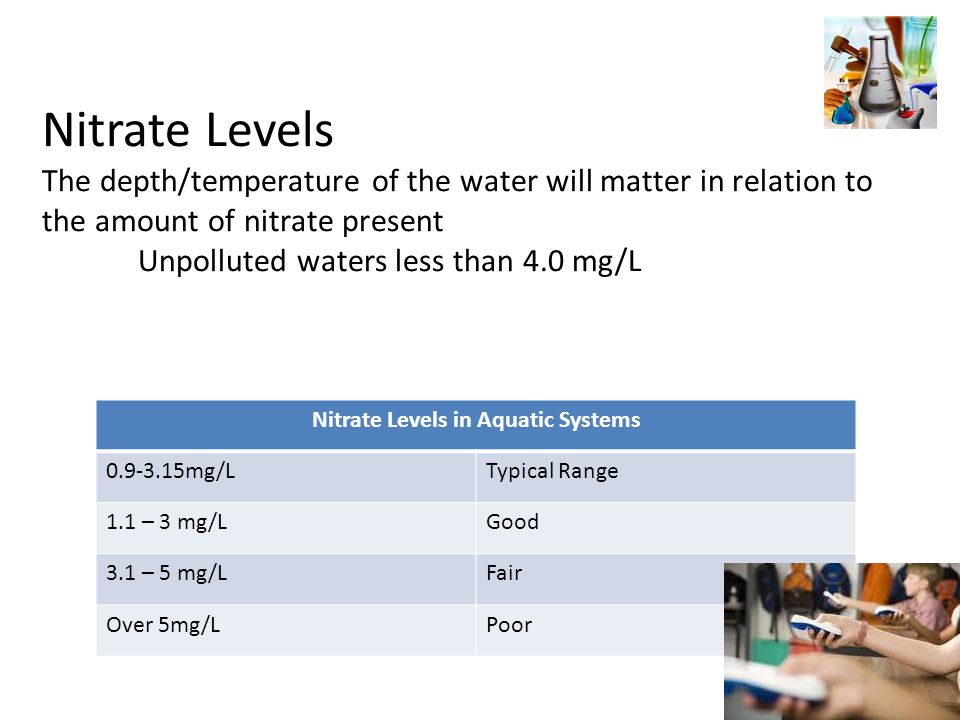 Nitrate Levels
The depth/temperature of the water will matter in relation to the amount of nitrate present

Unpolluted waters less than 4.0 mg/L

| Nitrate Levels in Aquatic Systems | |
|---|---|
| 0.9-3.15mg/L | Typical Range |
| 1.1 – 3 mg/L | Good |
| 3.1 – 5 mg/L | Fair |
| Over 5mg/L | Poor |